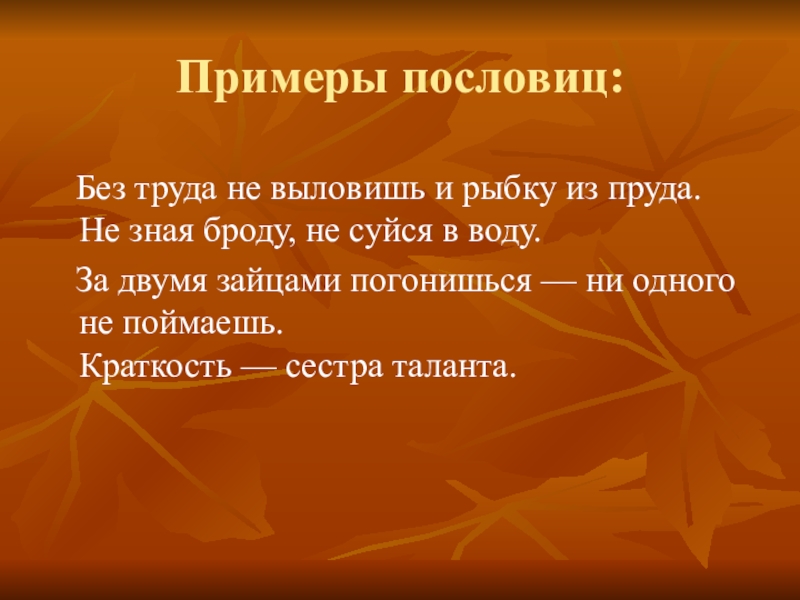 Примеры пословиц:

Без труда не выловишь и рыбку из пруда.
Не зная броду, не суйся в воду.

За двумя зайцами погонишься — ни одного не поймаешь.
Краткость — сестра таланта.